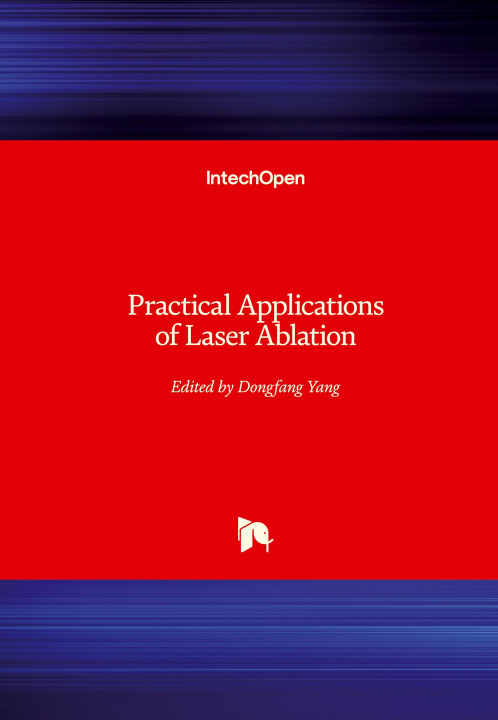 IntechOpen

Practical Applications of Laser Ablation

Edited by Dongfang Yang